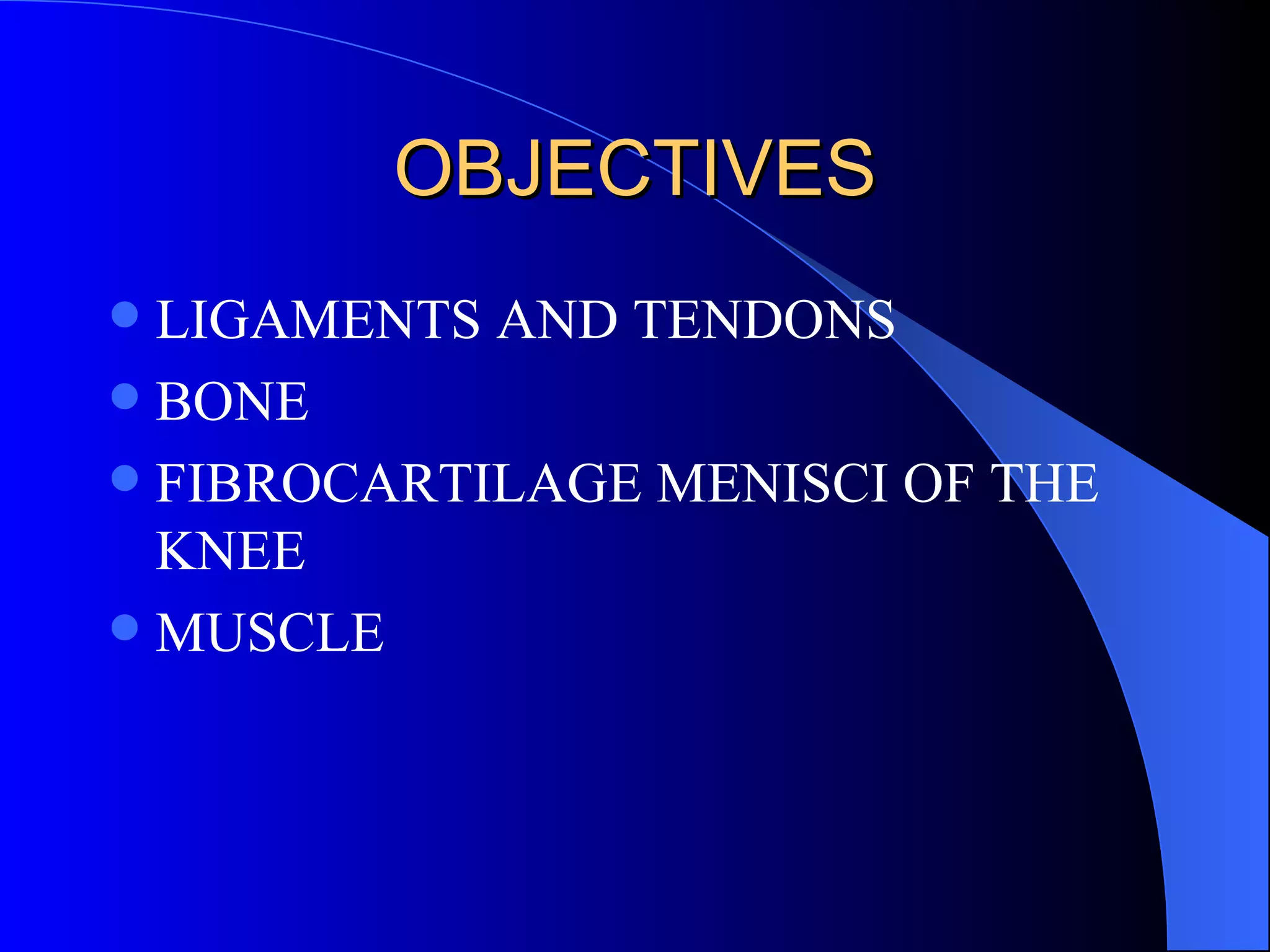 OBJECTIVES

- LIGAMENTS AND TENDONS
- BONE
- FIBROCARTILAGE MENISCI OF THE KNEE
- MUSCLE